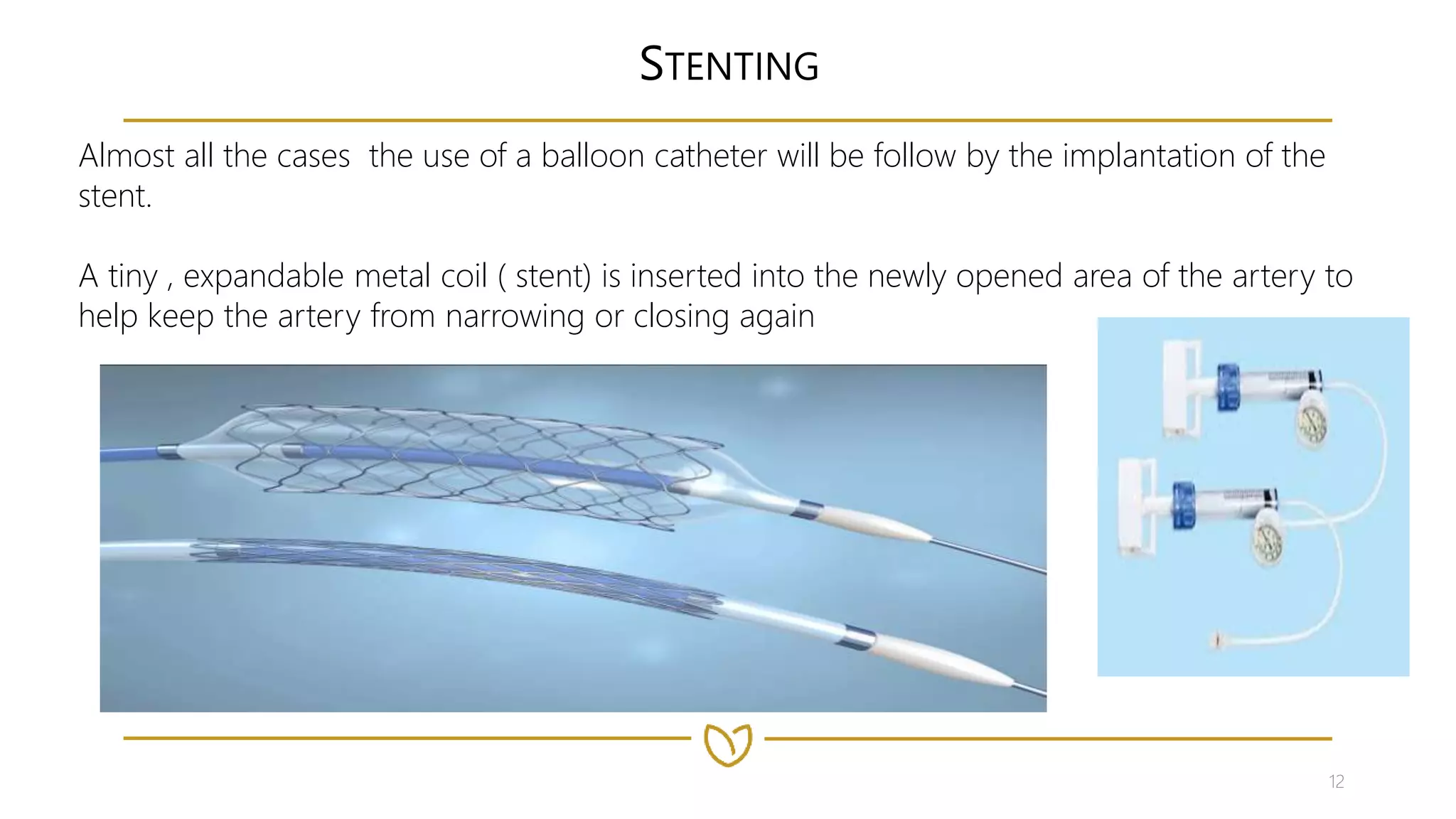 STENTING

Almost all the cases  the use of a balloon catheter will be follow by the implantation of the stent.

A tiny , expandable metal coil ( stent) is inserted into the newly opened area of the artery to help keep the artery from narrowing or closing again

12